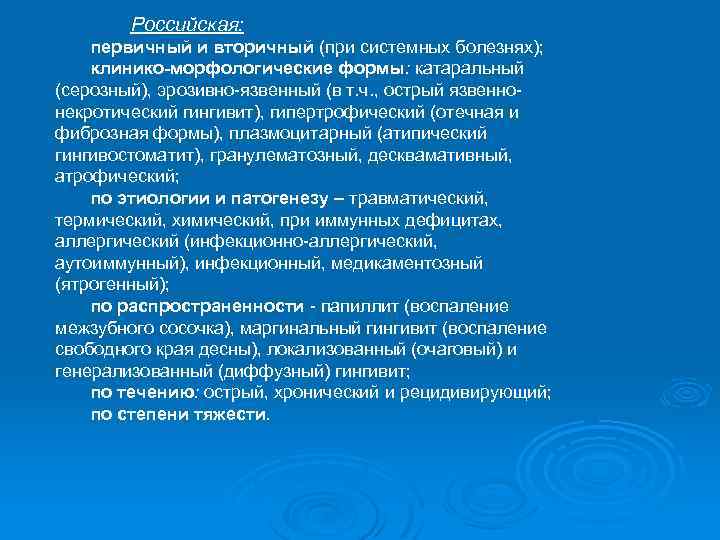 Российская:

первичный и вторичный (при системных болезнях);

клинико-морфологические формы: катаральный (серозный), эрозивно-язвенный (в т.ч., острый язвенно-некротический гингивит), гипертрофический (отечная и фиброзная формы), плазмоцитарный (атипический гингивостоматит), гранулематозный, десквамативный, атрофический;

по этиологии и патогенезу – травматический, термический, химический, при иммунных дефицитах, аллергический (инфекционно-аллергический, аутоиммунный), инфекционный, медикаментозный (ятрогенный);

по распространенности - папиллит (воспаление межзубного сосочка), маргинальный гингивит (воспаление свободного края десны), локализованный (очаговый) и генерализованный (диффузный) гингивит;

по течению: острый, хронический и рецидивирующий;

по степени тяжести.